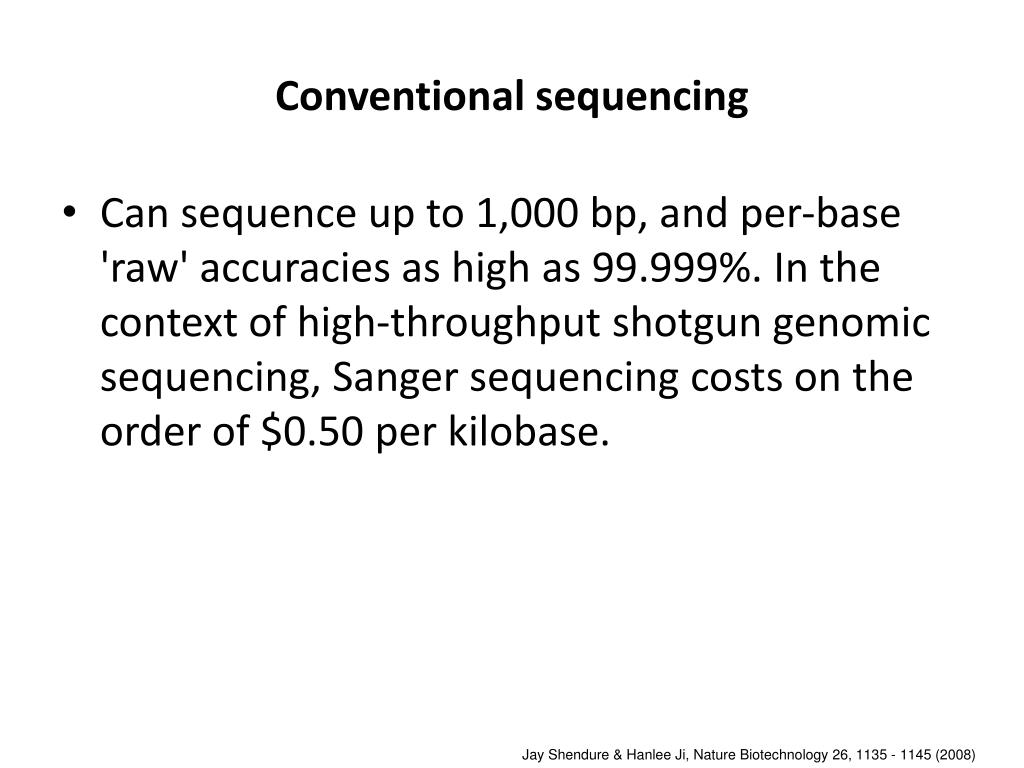 Conventional sequencing

• Can sequence up to 1,000 bp, and per-base 'raw' accuracies as high as 99.999%. In the context of high-throughput shotgun genomic sequencing, Sanger sequencing costs on the order of \$0.50 per kilobase.

Jay Shendure & Hanlee Ji, Nature Biotechnology 26, 1135 - 1145 (2008)